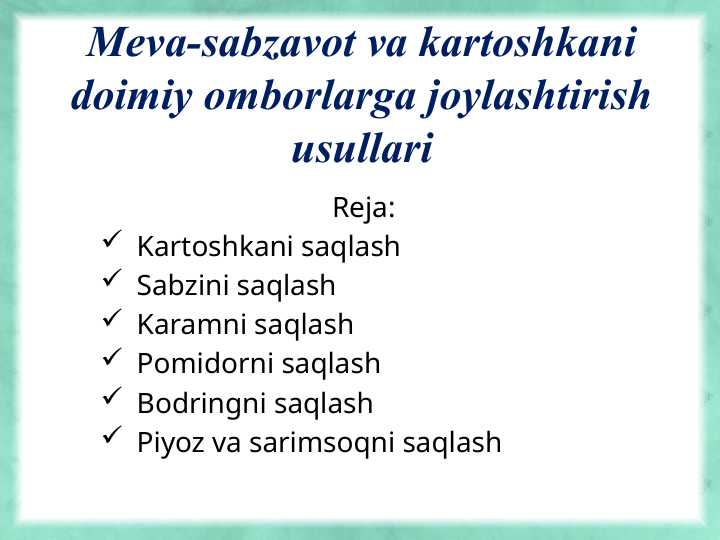 Meva-sabzavot va kartoshkani doimiy omborlarga joylashtirish usullari

Reja:

✓ Kartoshkani saqlash
✓ Sabzini saqlash
✓ Karamni saqlash
✓ Pomidorni saqlash
✓ Bodringni saqlash
✓ Piyoz va sarimsoqni saqlash